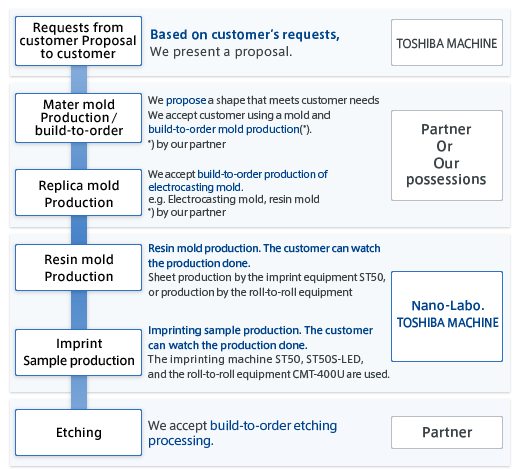 Requests from customer Proposal to customer

Based on customer's requests,
We present a proposal.

TOSHIBA MACHINE

Mater mold Production / build-to-order

We propose a shape that meets customer needs
We accept customer using a mold and build-to-order mold production(*).
*) by our partner

Replica mold Production

We accept build-to-order production of electrocasting mold.
e.g. Electrocasting mold, resin mold
*) by our partner

Partner
Or
Our
possessions

Resin mold Production

Resin mold production. The customer can watch the production done.
Sheet production by the imprint equipment ST50, or production by the roll-to-roll equipment

Imprint Sample production

Imprinting sample production. The customer can watch the production done.
The imprinting machine ST50, ST50S-LED, and the roll-to-roll equipment CMT-400U are used.

Nano-Labo.
TOSHIBA MACHINE

Etching

We accept build-to-order etching processing.

Partner